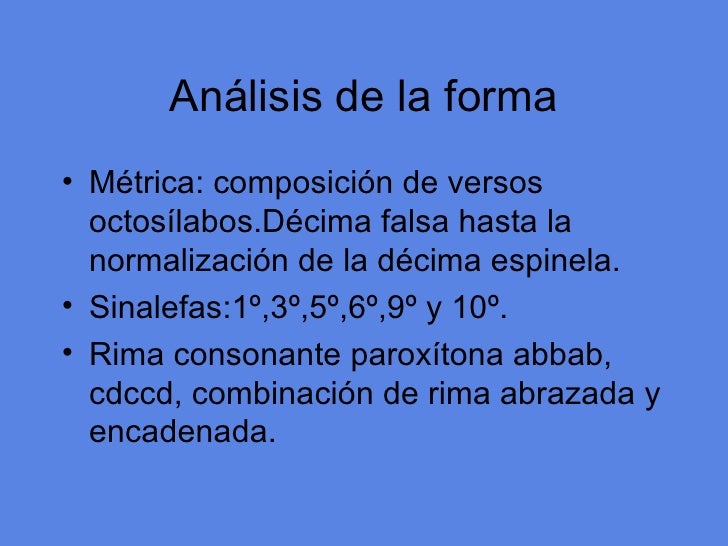 Análisis de la forma

• Métrica: composición de versos octosílabos.Décima falsa hasta la normalización de la décima espinela.
• Sinalefas:1º,3º,5º,6º,9º y 10º.
• Rima consonante paroxítona abbab, cdccd, combinación de rima abrazada y encadenada.